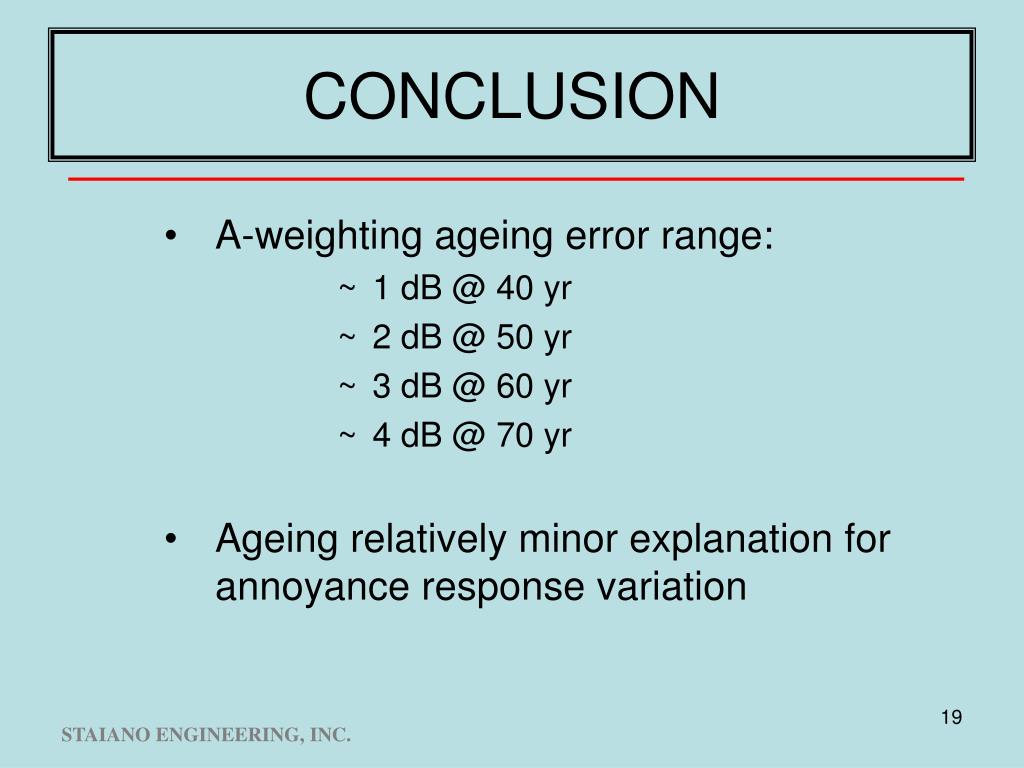 CONCLUSION

• A-weighting ageing error range:
~ 1 dB @ 40 yr
~ 2 dB @ 50 yr
~ 3 dB @ 60 yr
~ 4 dB @ 70 yr

• Ageing relatively minor explanation for annoyance response variation

19

STAIANO ENGINEERING, INC.